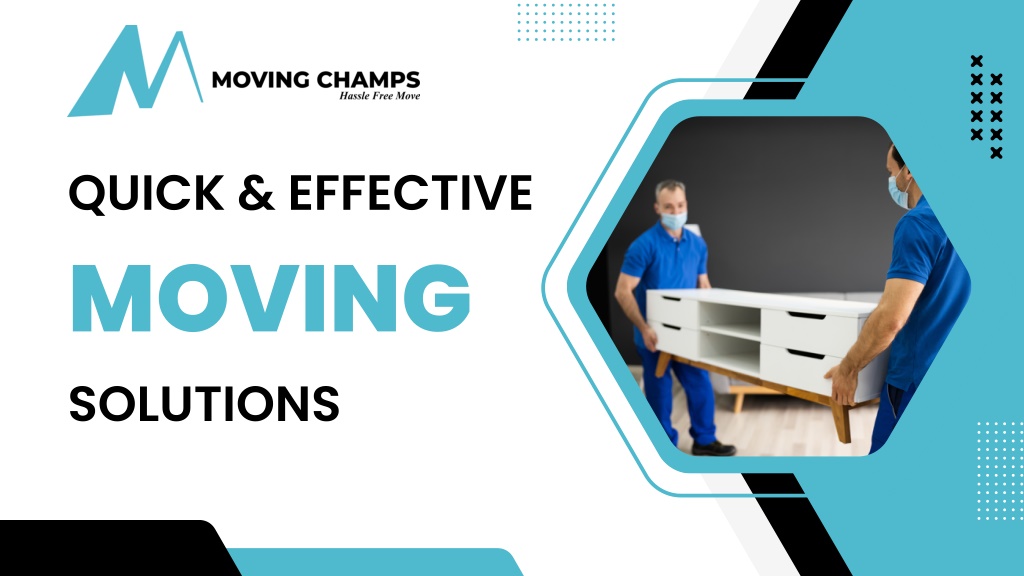 MOVING CHAMPS
Hassle Free Move

QUICK & EFFECTIVE
MOVING
SOLUTIONS